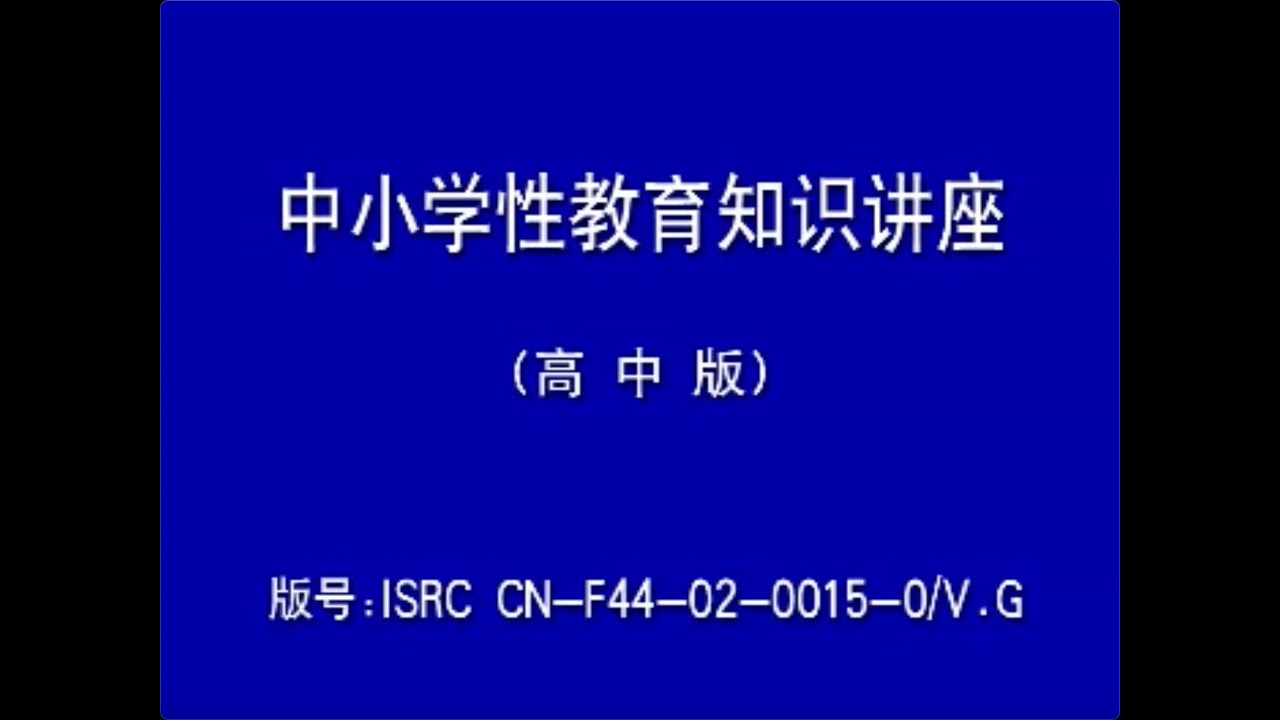 中小学性教育知识讲座

（高 中 版）

版号：ISRC CN-F44-02-0015-0/V.G